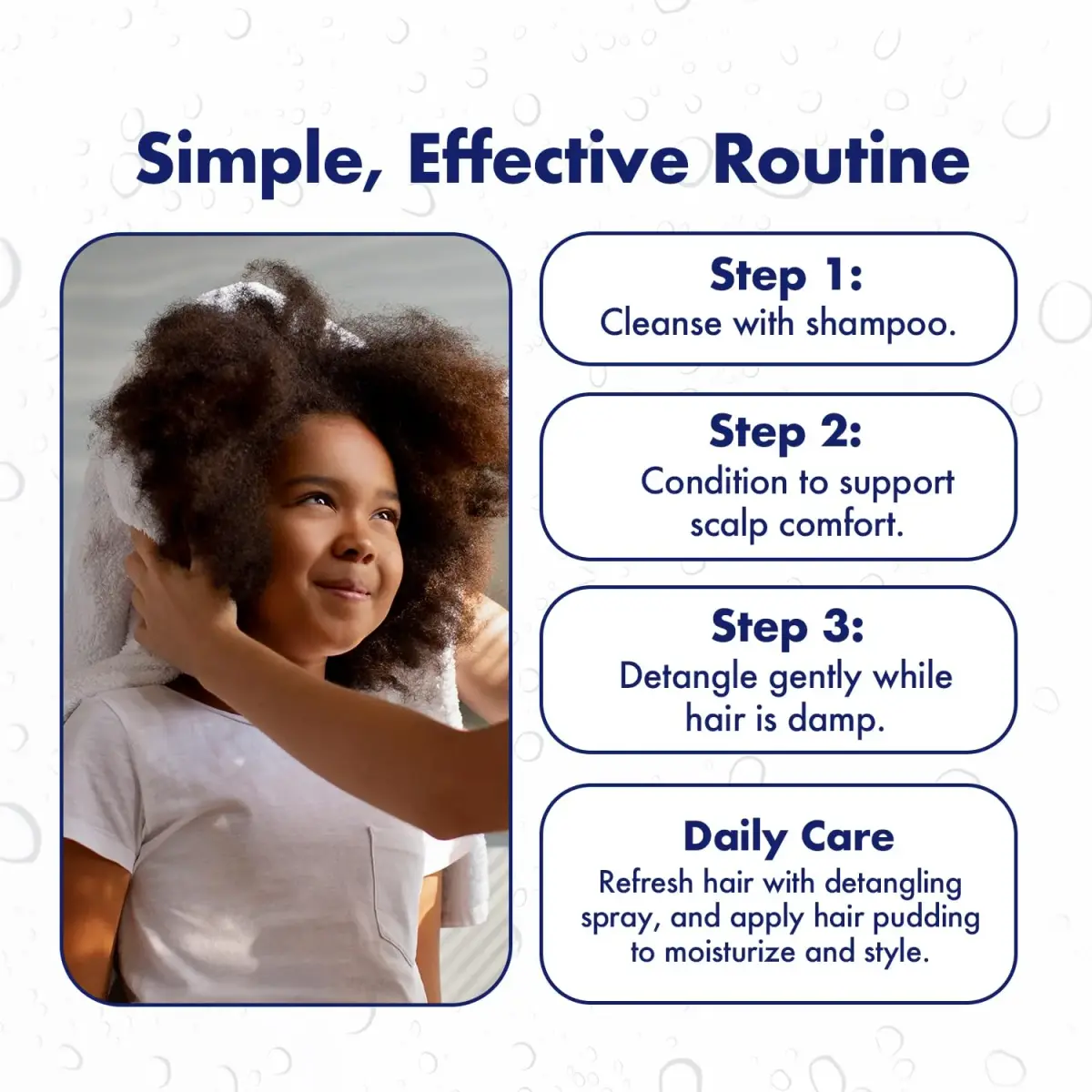 Simple, Effective Routine

Step 1:
Cleanse with shampoo.

Step 2:
Condition to support scalp comfort.

Step 3:
Detangle gently while hair is damp.

Daily Care
Refresh hair with detangling spray, and apply hair pudding to moisturize and style.